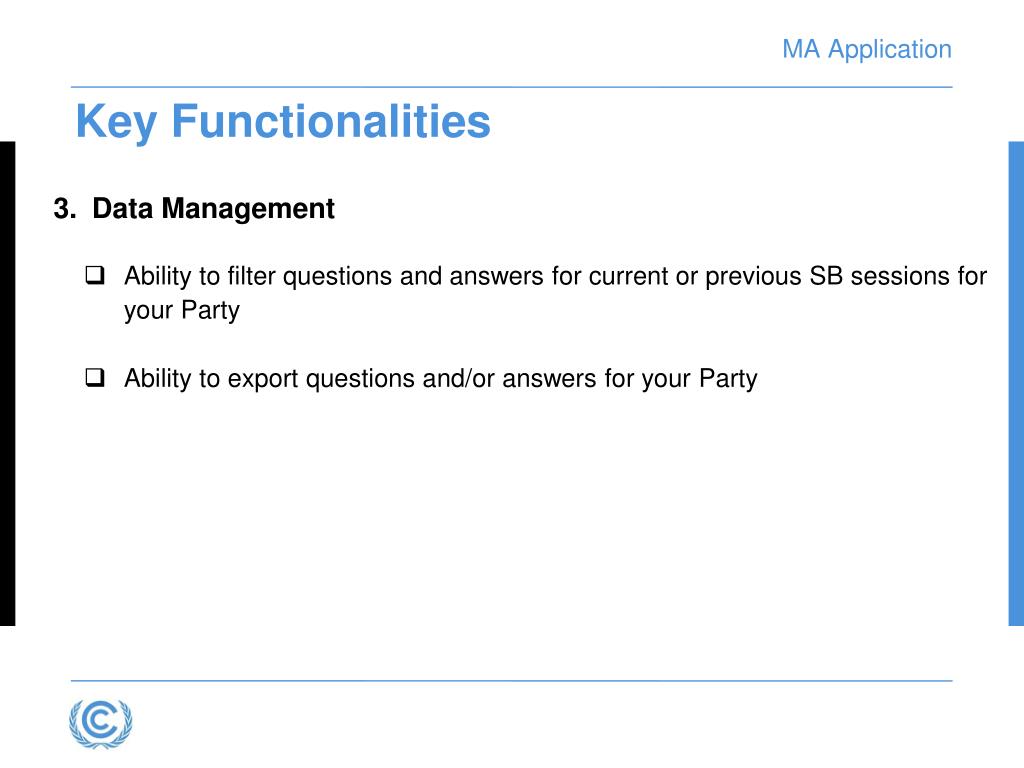 MA Application

Key Functionalities

3. Data Management

❑ Ability to filter questions and answers for current or previous SB sessions for your Party

❑ Ability to export questions and/or answers for your Party